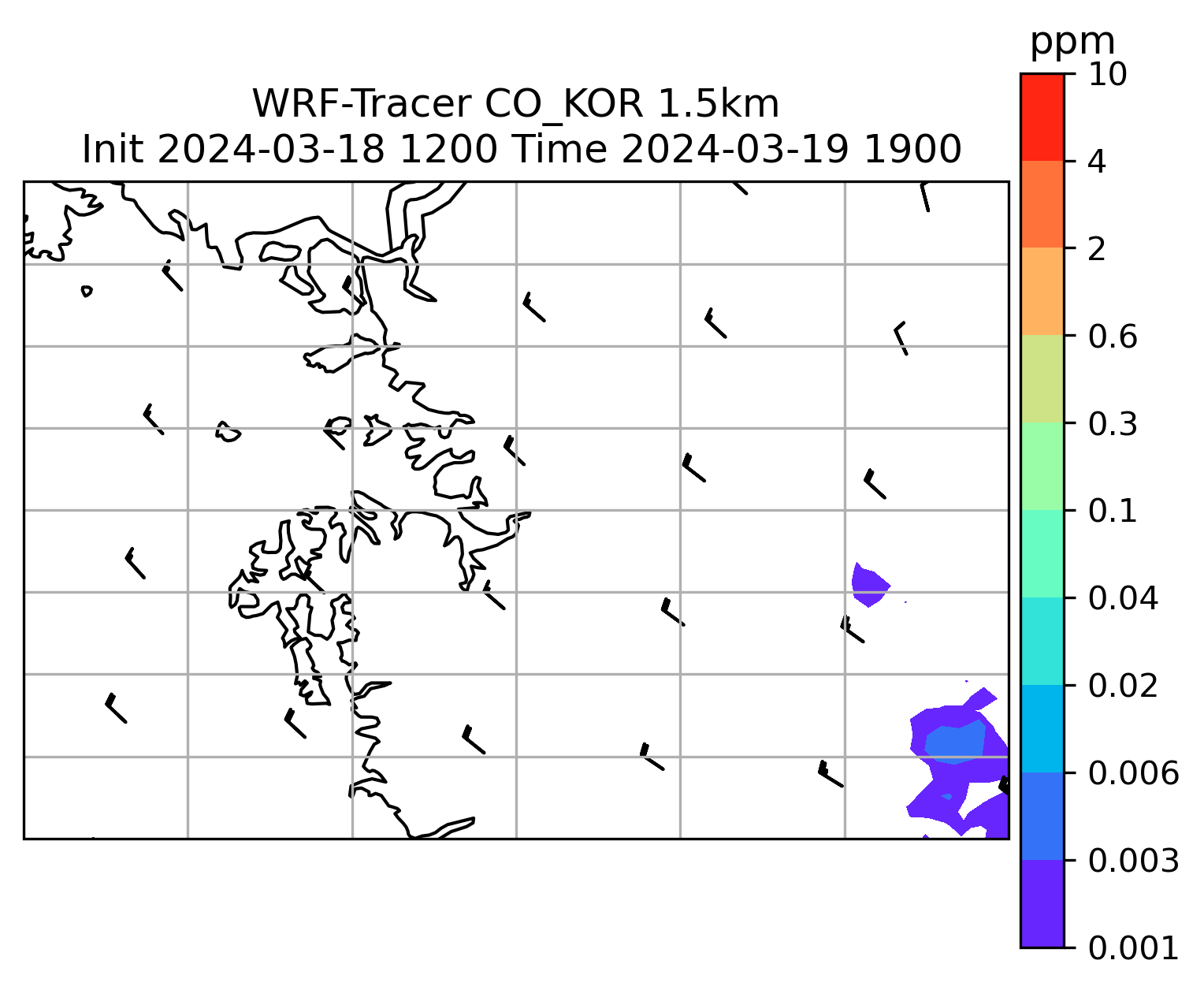 WRF-Tracer CO_KOR 1.5km
Init 2024-03-18 1200 Time 2024-03-19 1900

ppm
10
4
2
0.6
0.3
0.1
0.04
0.02
0.006
0.003
0.001